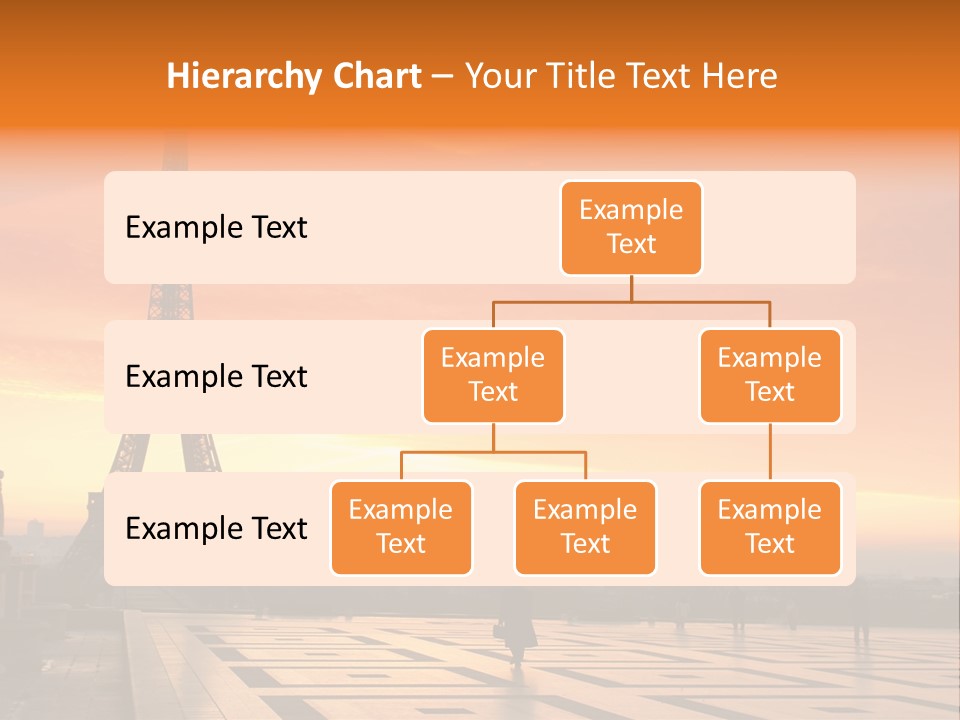 Hierarchy Chart – Your Title Text Here

Example Text

Example Text

Example Text

Example Text

Example Text

Example Text

Example Text

Example Text

Example Text